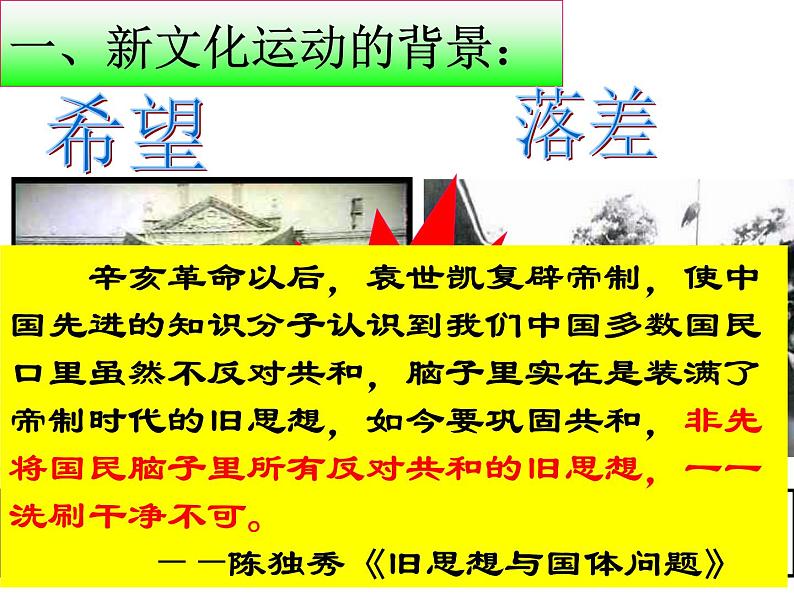 一、新文化运动的背景：

希望

落差

辛亥革命以后，袁世凯复辟帝制，使中国先进的知识分子认识到我们中国多数国民口里虽然不反对共和，脑子里实在是装满了帝制时代的旧思想，如今要巩固共和，非先将国民脑子里所有反对共和的旧思想，一一洗刷干净不可。

——陈独秀《旧思想与国体问题》